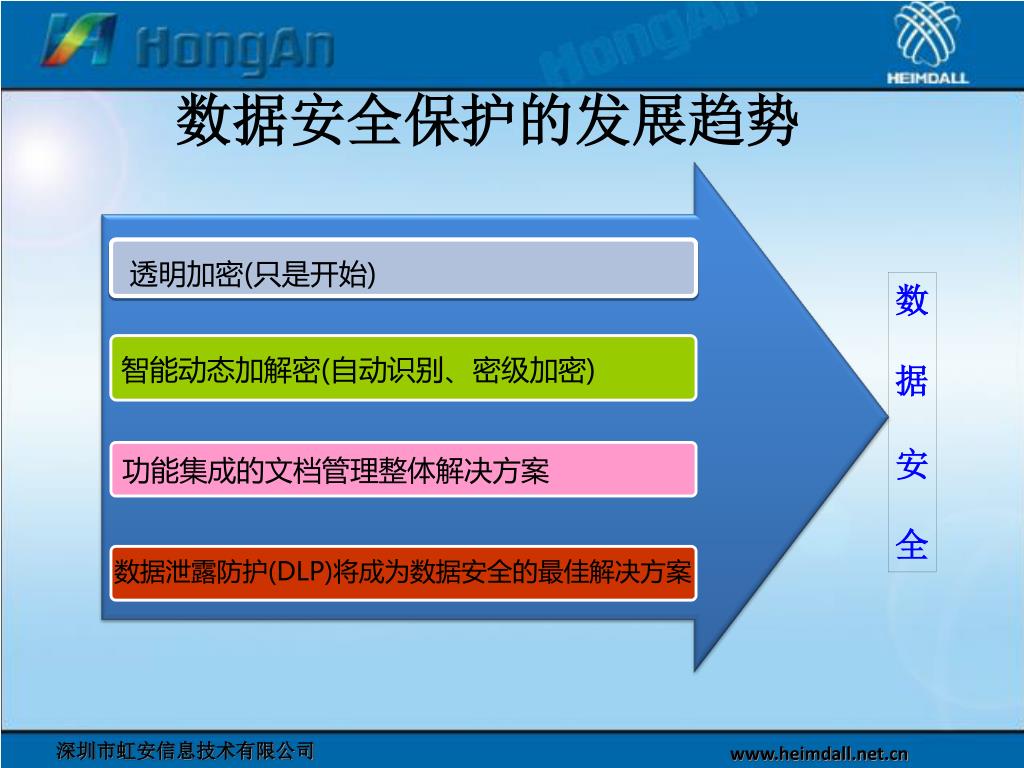 HongAn

HongAn

HEIMDALL

数据安全保护的发展趋势

透明加密(只是开始)

智能动态加解密(自动识别、密级加密)

功能集成的文档管理整体解决方案

数据泄露防护(DLP)将成为数据安全的最佳解决方案

数据安全

深圳市虹安信息技术有限公司

www.heimdall.net.cn